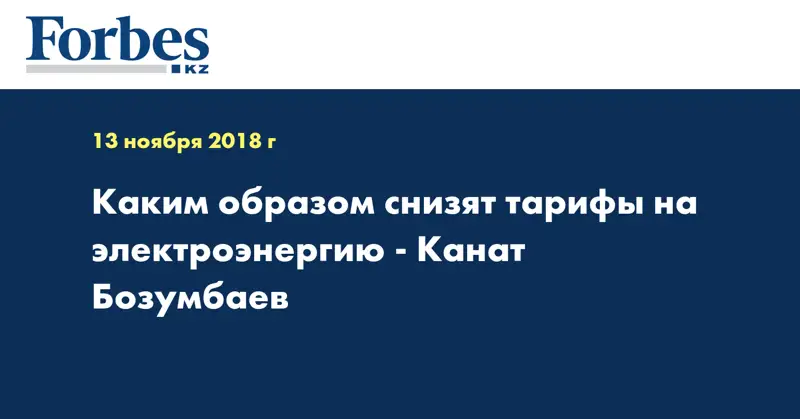 Forbes
KZ

13 ноября 2018 г

Каким образом снизят тарифы на электроэнергию - Канат Бозумбаев